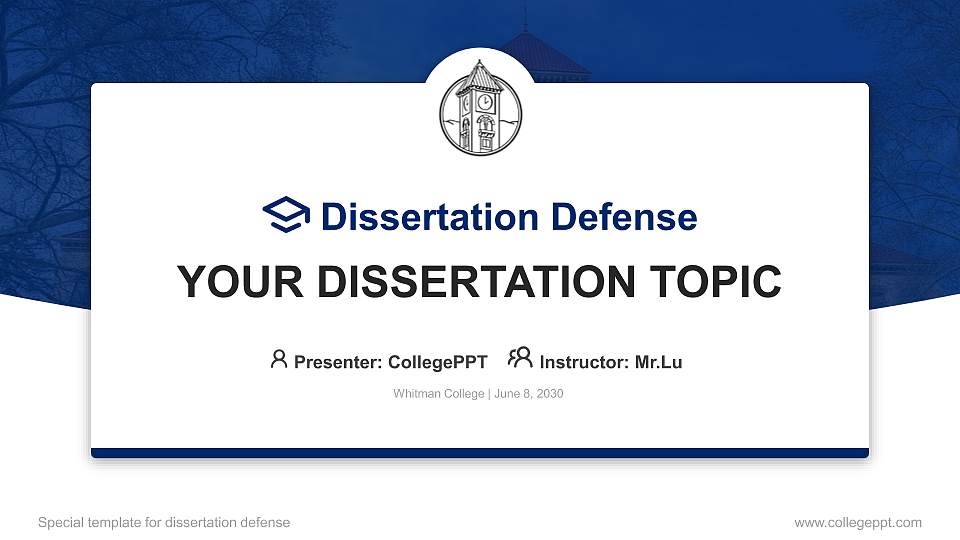 Dissertation Defense

YOUR DISSERTATION TOPIC

Presenter: CollegePPT Instructor: Mr.Lu

Whitman College | June 8, 2030

Special template for dissertation defense

www.collegeppt.com